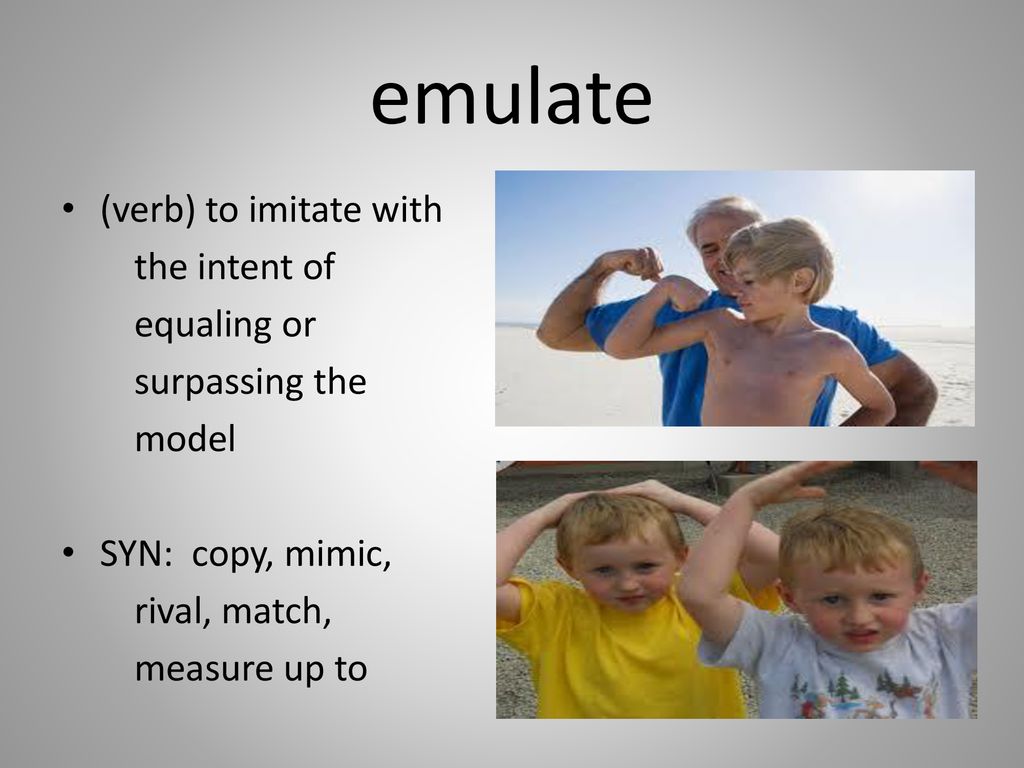 emulate

• (verb) to imitate with the intent of equaling or surpassing the model

• SYN: copy, mimic, rival, match, measure up to